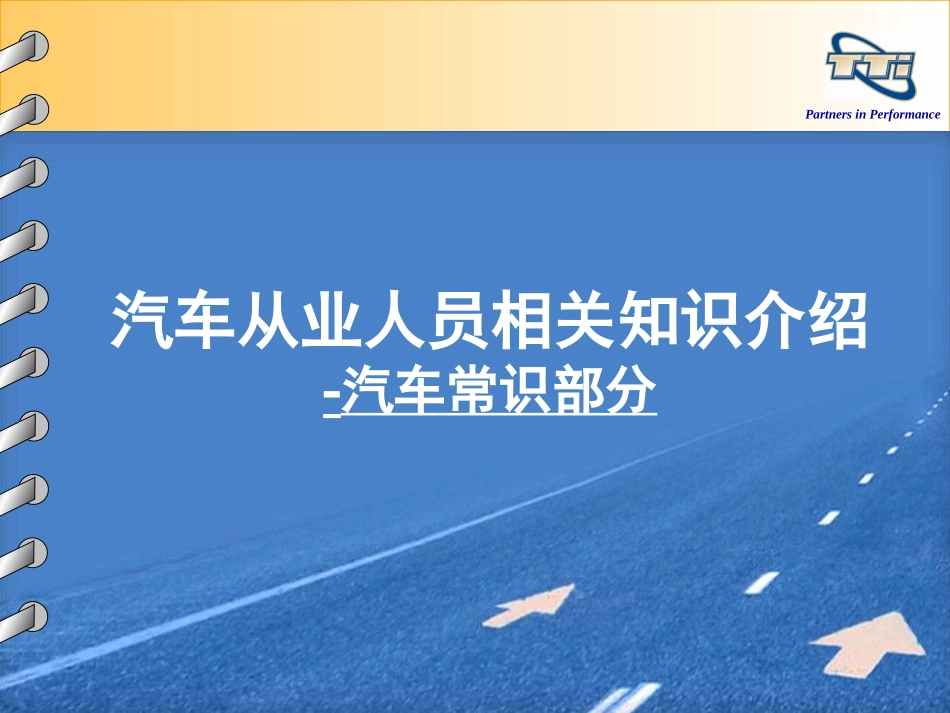 TTi
Partners in Performance

汽车从业人员相关知识介绍
-汽车常识部分